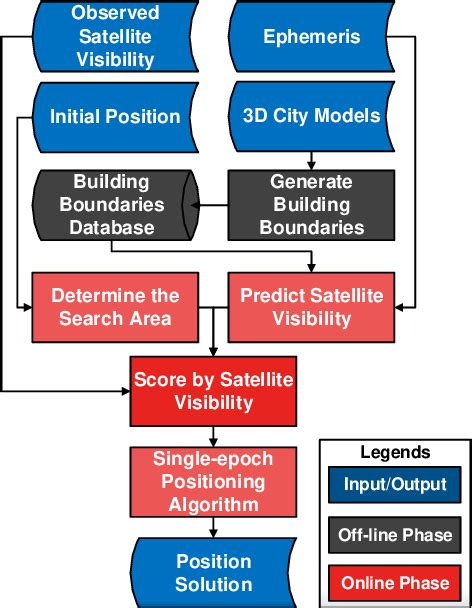 Observed Satellite Visibility

Ephemeris

Initial Position

3D City Models

Building Boundaries Database

Generate Building Boundaries

Determine the Search Area

Predict Satellite Visibility

Score by Satellite Visibility

Single-epoch Positioning Algorithm

Position Solution

Legends

Input/Output

Off-line Phase

Online Phase